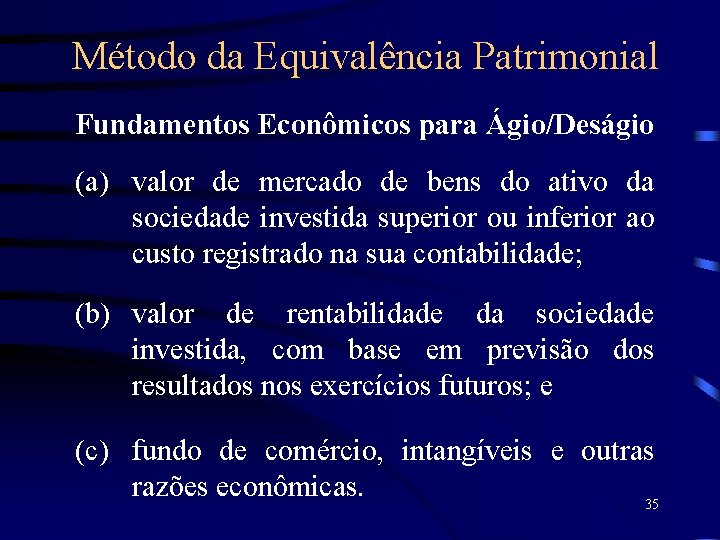 Método da Equivalência Patrimonial

Fundamentos Econômicos para Ágio/Deságio

(a) valor de mercado de bens do ativo da sociedade investida superior ou inferior ao custo registrado na sua contabilidade;

(b) valor de rentabilidade da sociedade investida, com base em previsão dos resultados nos exercícios futuros; e

(c) fundo de comércio, intangíveis e outras razões econômicas.

35